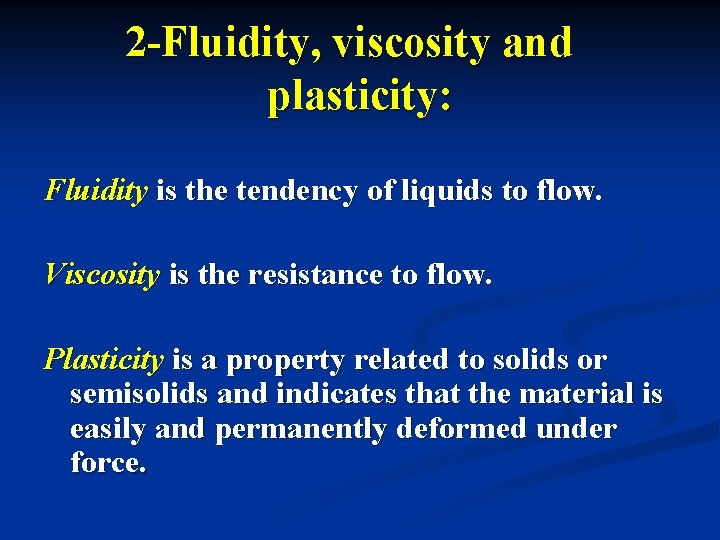 2-Fluidity, viscosity and plasticity:

Fluidity is the tendency of liquids to flow.

Viscosity is the resistance to flow.

Plasticity is a property related to solids or semisolids and indicates that the material is easily and permanently deformed under force.